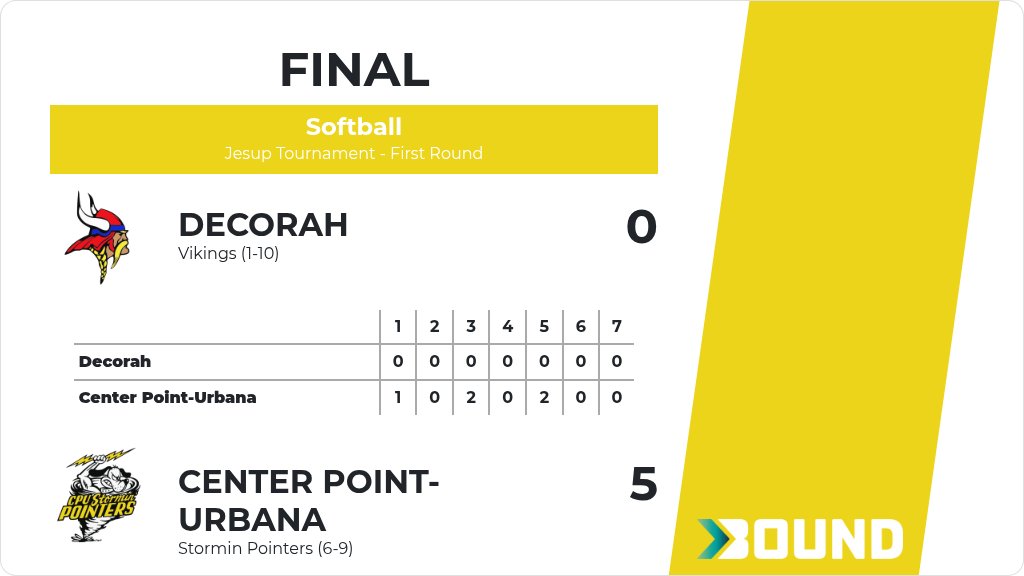 FINAL

Softball
Jesup Tournament - First Round

DECORAH
Vikings (1-10)

0

| | 1 | 2 | 3 | 4 | 5 | 6 | 7 |
|---|---|---|---|---|---|---|---|
| Decorah | 0 | 0 | 0 | 0 | 0 | 0 | 0 |
| Center Point-Urbana | 1 | 0 | 2 | 0 | 2 | 0 | 0 |

CPU Stormin POINTERS

CENTER POINT-URBANA
Stormin Pointers (6-9)

5

BOUND